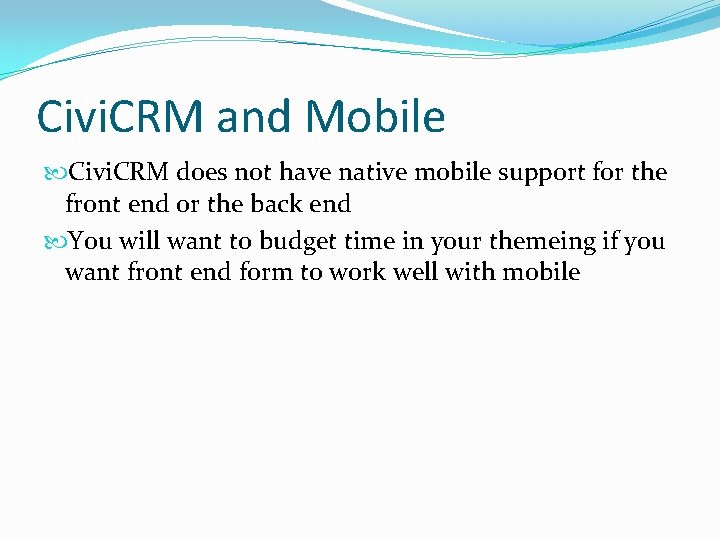 CiviCRM and Mobile

CiviCRM does not have native mobile support for the front end or the back end

You will want to budget time in your themeing if you want front end form to work well with mobile